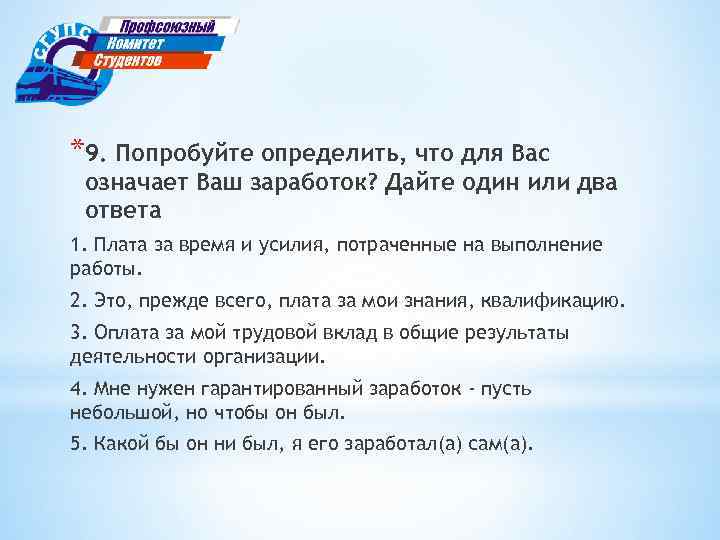 СГУПС
Профсоюзный
Комитет
Студентов

*9. Попробуйте определить, что для Вас означает Ваш заработок? Дайте один или два ответа

1. Плата за время и усилия, потраченные на выполнение работы.

2. Это, прежде всего, плата за мои знания, квалификацию.

3. Оплата за мой трудовой вклад в общие результаты деятельности организации.

4. Мне нужен гарантированный заработок - пусть небольшой, но чтобы он был.

5. Какой бы он ни был, я его заработал(а) сам(а).